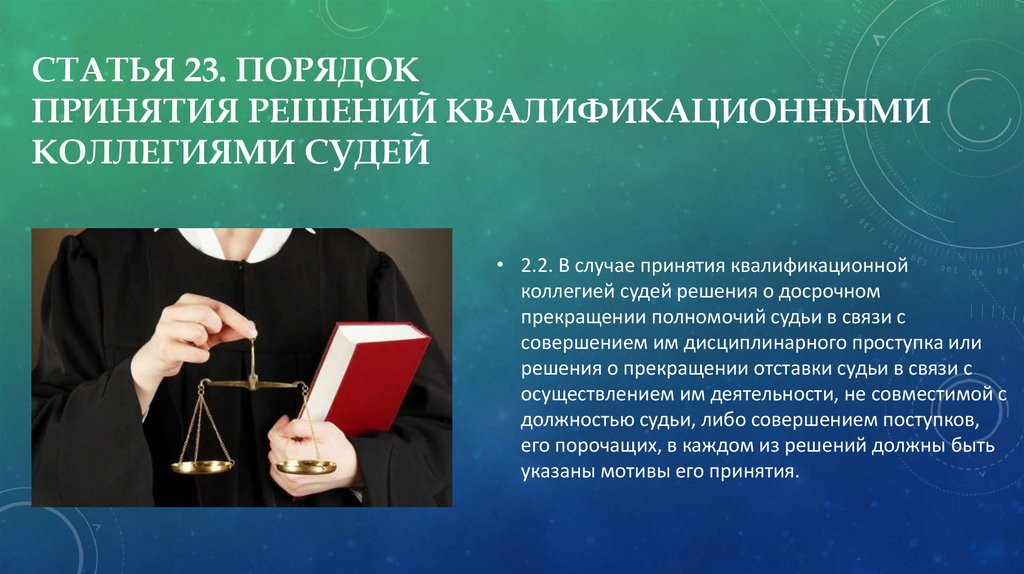 СТАТЬЯ 23. ПОРЯДОК
ПРИНЯТИЯ РЕШЕНИЙ КВАЛИФИКАЦИОННЫМИ КОЛЛЕГИЯМИ СУДЕЙ

• 2.2. В случае принятия квалификационной коллегией судей решения о досрочном прекращении полномочий судьи в связи с совершением им дисциплинарного проступка или решения о прекращении отставки судьи в связи с осуществлением им деятельности, не совместимой с должностью судьи, либо совершением поступков, его порочащих, в каждом из решений должны быть указаны мотивы его принятия.